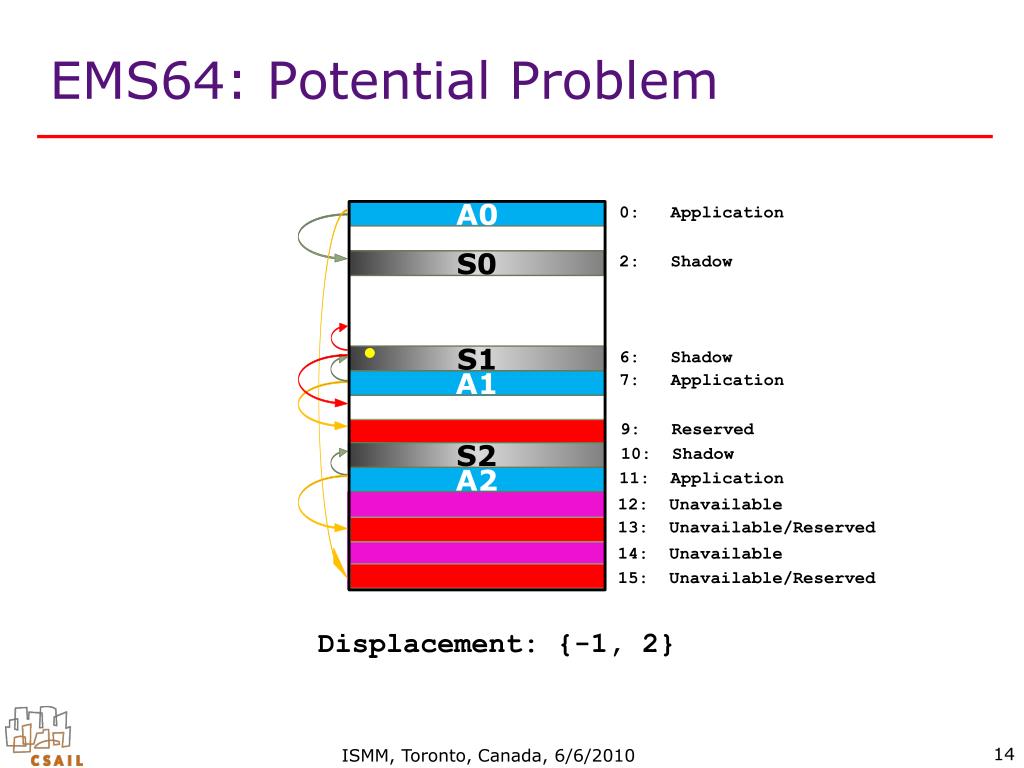 EMS64: Potential Problem

A0
S0
S1
A1
S2
A2

0: Application
2: Shadow
6: Shadow
7: Application
9: Reserved
10: Shadow
11: Application
12: Unavailable
13: Unavailable/Reserved
14: Unavailable
15: Unavailable/Reserved

Displacement: {-1, 2}

CSAIL

ISMM, Toronto, Canada, 6/6/2010

14